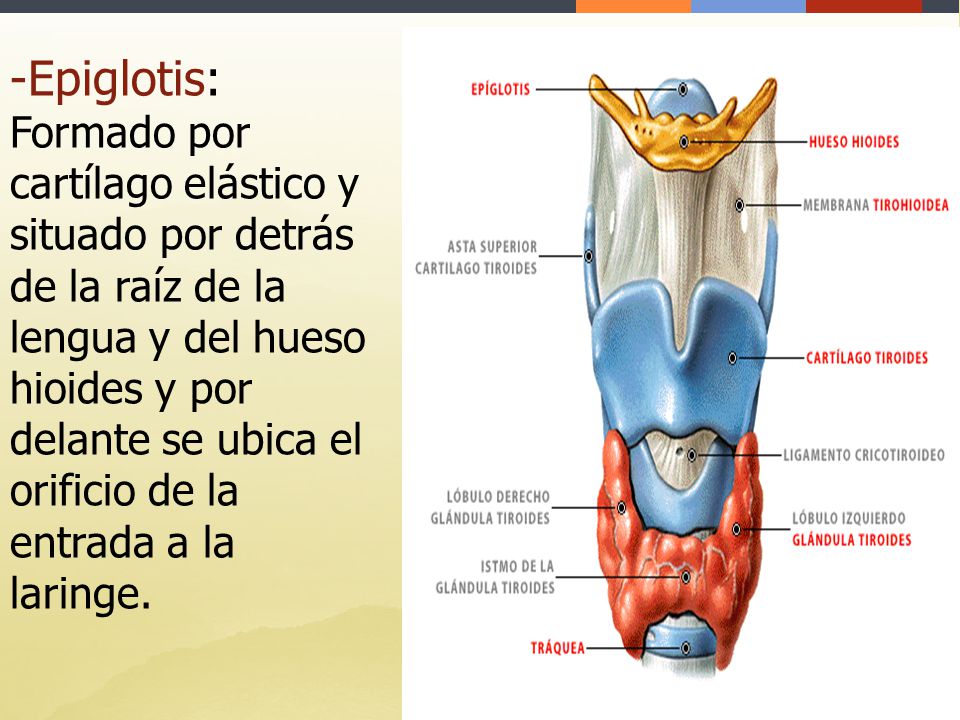 -Epiglotis:
Formado por cartílago elástico y situado por detrás de la raíz de la lengua y del hueso hioides y por delante se ubica el orificio de la entrada a la laringe.

EPÍGLOTIS
HUESO HIOIDES
MEMBRANA TIROHIOIDEA
ASTA SUPERIOR CARTILAGO TIROIDES
CARTÍLAGO TIROIDES
LIGAMENTO CRICOTIROIDEO
LÓBULO DERECHO GLÁNDULA TIROIDES
LÓBULO IZQUIERDO GLÁNDULA TIROIDES
ISTMO DE LA GLÁNDULA TIROIDES
TRÁQUEA